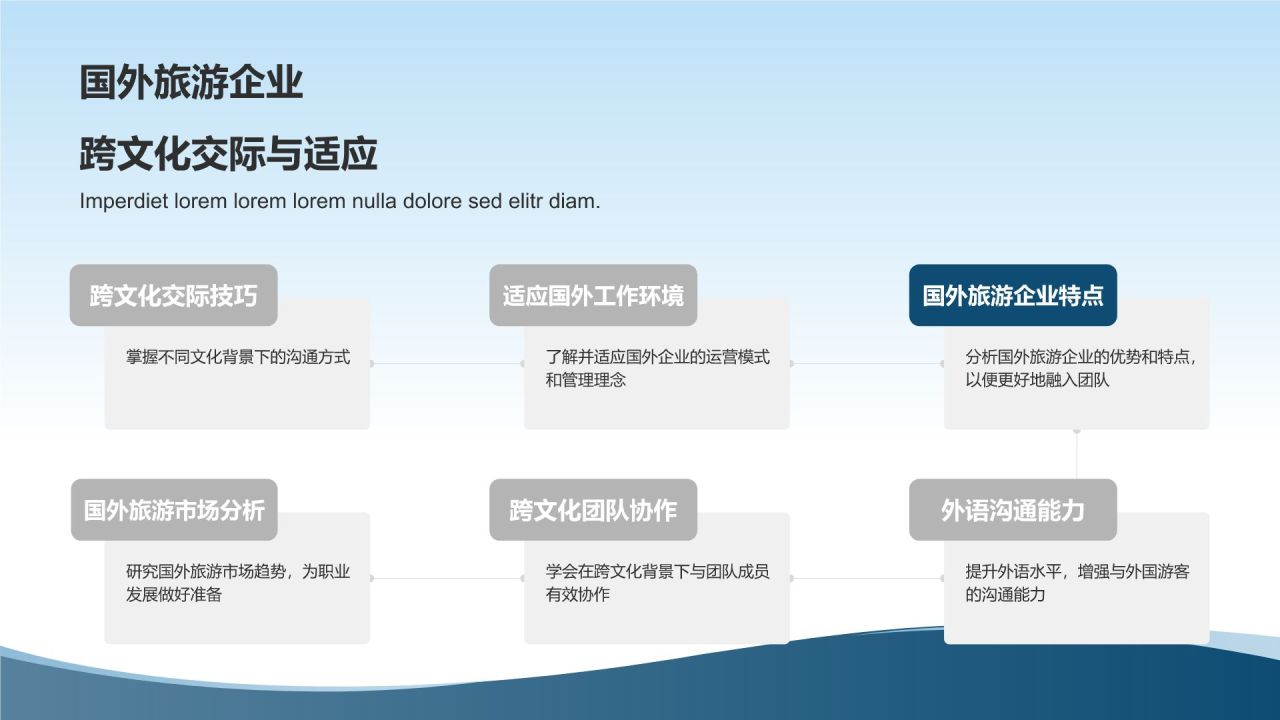 国外旅游企业

跨文化交际与适应

Imperdiet lorem lorem lorem nulla dolore sed elitr diam.

跨文化交际技巧

掌握不同文化背景下的沟通方式

适应国外工作环境

了解并适应国外企业的运营模式和管理理念

国外旅游企业特点

分析国外旅游企业的优势和特点，以便更好地融入团队

国外旅游市场分析

研究国外旅游市场趋势，为职业发展做好准备

跨文化团队协作

学会在跨文化背景下与团队成员有效协作

外语沟通能力

提升外语水平，增强与外国游客的沟通能力